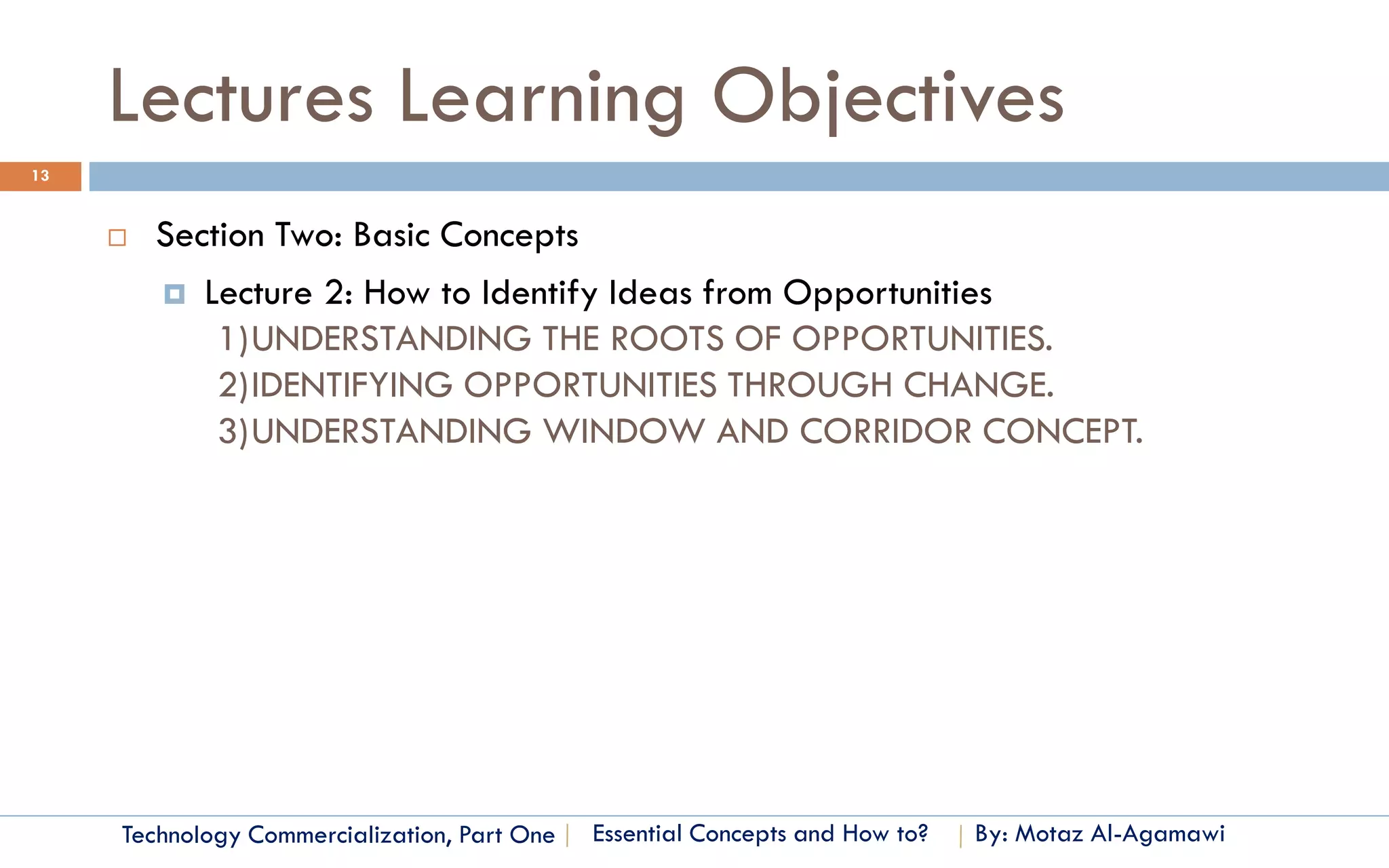 Lectures Learning Objectives

13

Section Two: Basic Concepts

Lecture 2: How to Identify Ideas from Opportunities

1)UNDERSTANDING THE ROOTS OF OPPORTUNITIES.
2)IDENTIFYING OPPORTUNITIES THROUGH CHANGE.
3)UNDERSTANDING WINDOW AND CORRIDOR CONCEPT.

Technology Commercialization, Part One | Essential Concepts and How to? | By: Motaz Al-Agamawi